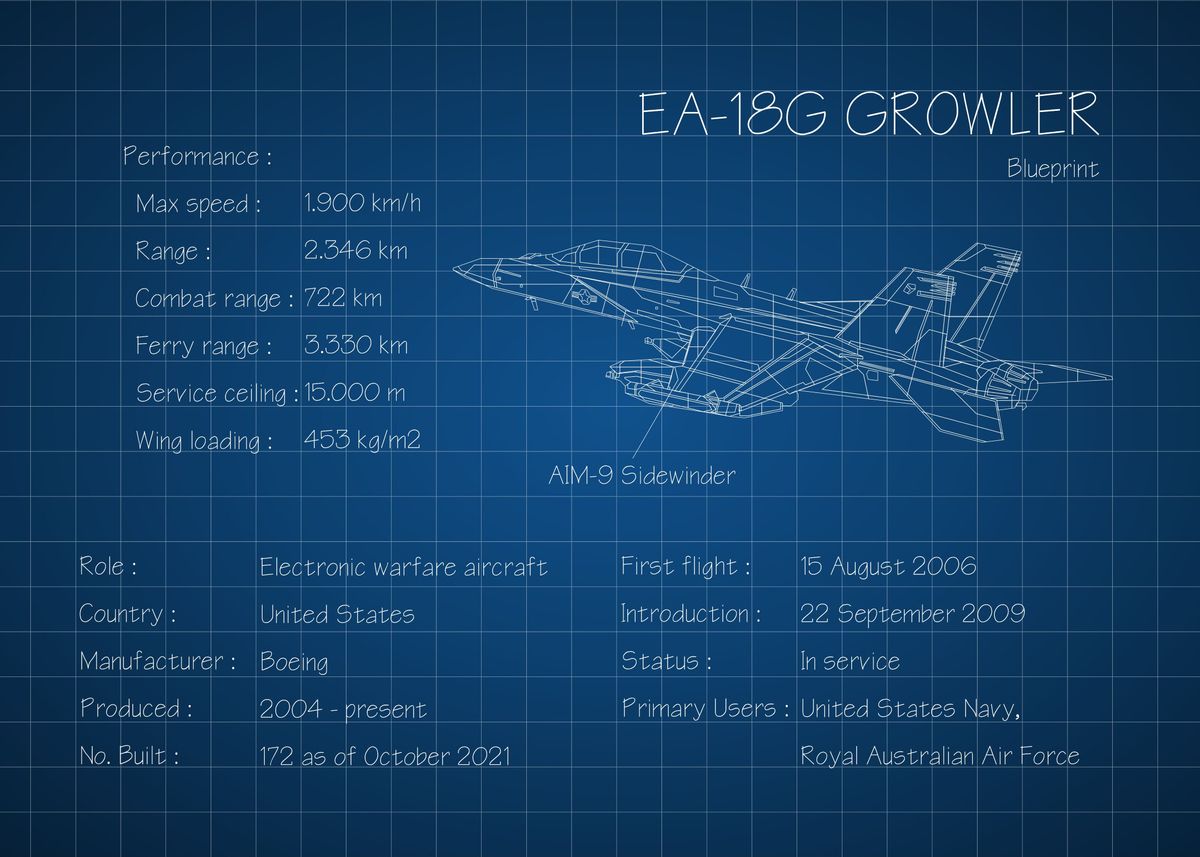 EA-18G GROWLER

Blueprint

Performance :

Max speed : 1.900 km/h

Range : 2.346 km

Combat range : 722 km

Ferry range : 3.330 km

Service ceiling : 15.000 m

Wing loading : 453 kg/m2

AIM-9 Sidewinder

Role : Electronic warfare aircraft

Country : United States

Manufacturer : Boeing

Produced : 2004 - present

No. Built : 172 as of October 2021

First flight : 15 August 2006

Introduction : 22 September 2009

Status : In service

Primary Users : United States Navy, Royal Australian Air Force